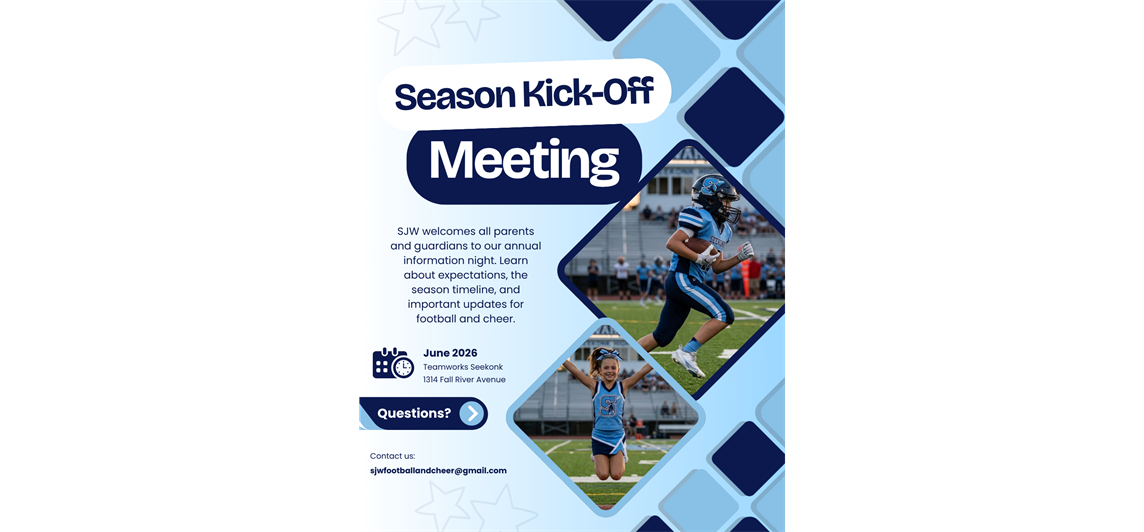 Season Kick-Off

Meeting

SJW welcomes all parents and guardians to our annual information night. Learn about expectations, the season timeline, and important updates for football and cheer.

June 2026
Teamworks Seekonk
1314 Fall River Avenue

Questions?

Contact us:
sjwfootballandcheer@gmail.com